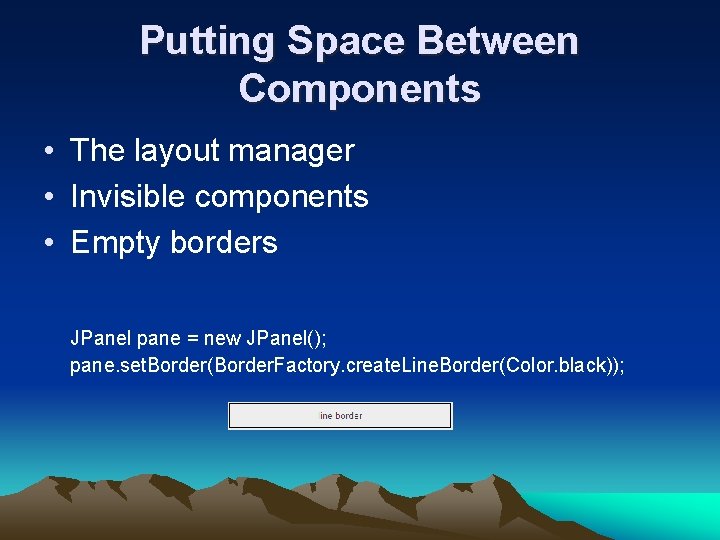 Putting Space Between Components

• The layout manager
• Invisible components
• Empty borders

JPanel pane = new JPanel();
pane.setBorder(BorderFactory.createLineBorder(Color.black));

ine border